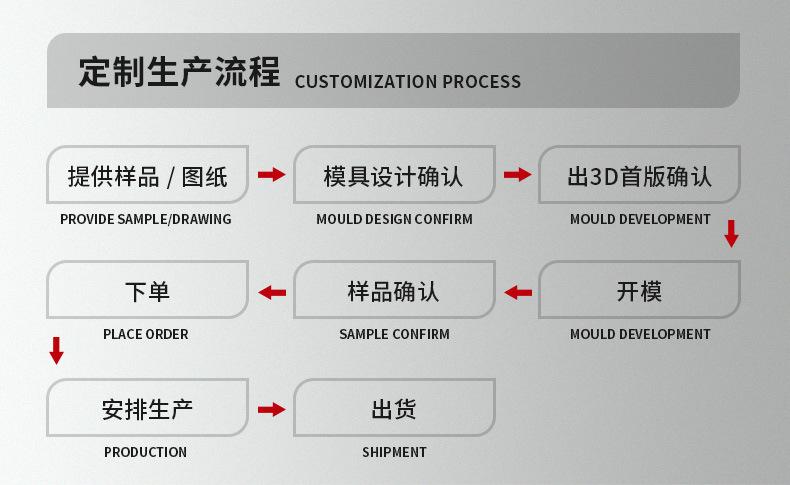 定制生产流程 CUSTOMIZATION PROCESS

提供样品 / 图纸
PROVIDE SAMPLE/DRAWING

模具设计确认
MOULD DESIGN CONFIRM

出3D首版确认
MOULD DEVELOPMENT

开模
MOULD DEVELOPMENT

样品确认
SAMPLE CONFIRM

下单
PLACE ORDER

安排生产
PRODUCTION

出货
SHIPMENT